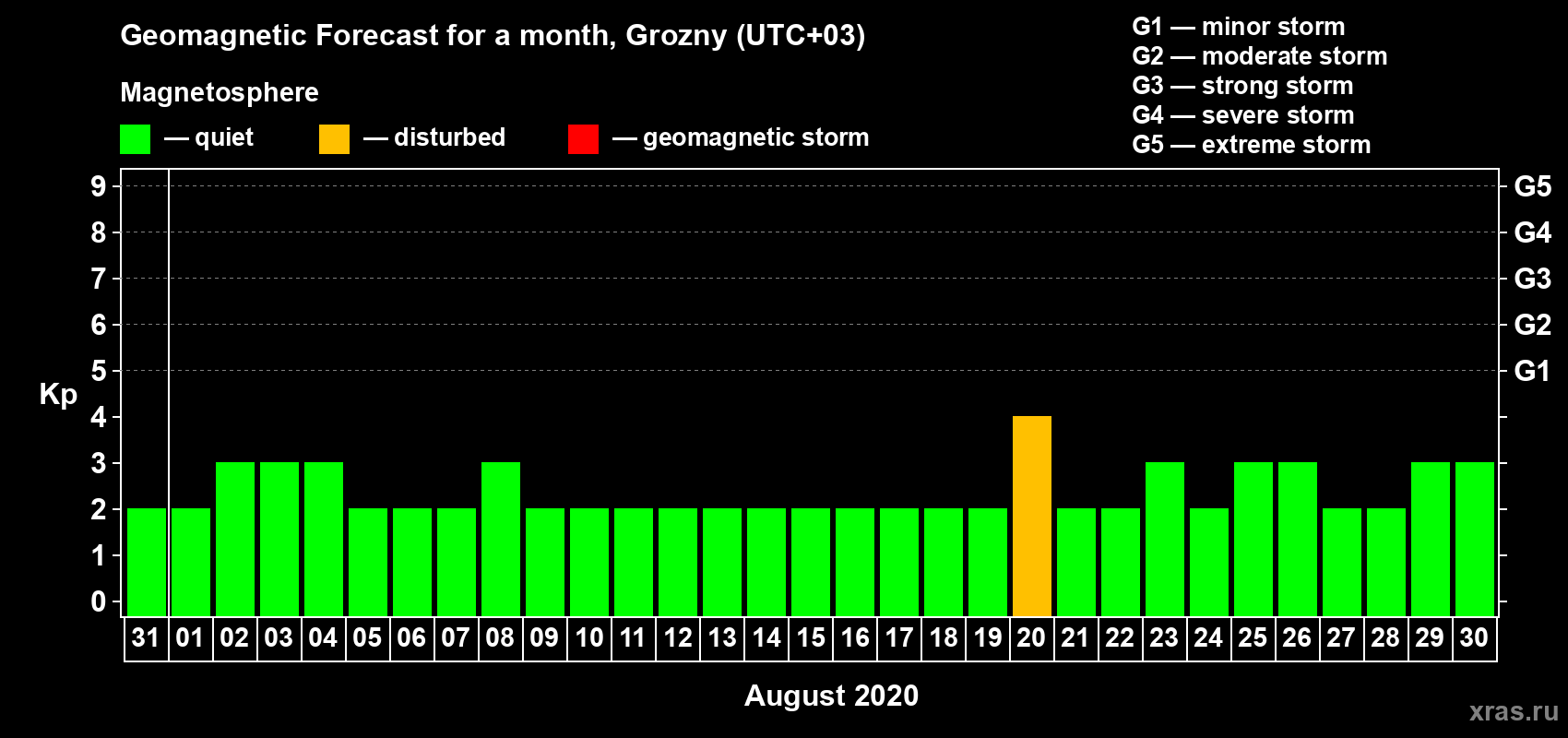 Geomagnetic Forecast for a month, Grozny (UTC+03)

Magnetosphere

— quiet — disturbed — geomagnetic storm

G1 — minor storm
G2 — moderate storm
G3 — strong storm
G4 — severe storm
G5 — extreme storm

Kp

9
8
7
6
5
4
3
2
1
0

G5
G4
G3
G2
G1

31 01 02 03 04 05 06 07 08 09 10 11 12 13 14 15 16 17 18 19 20 21 22 23 24 25 26 27 28 29 30

August 2020

xras.ru